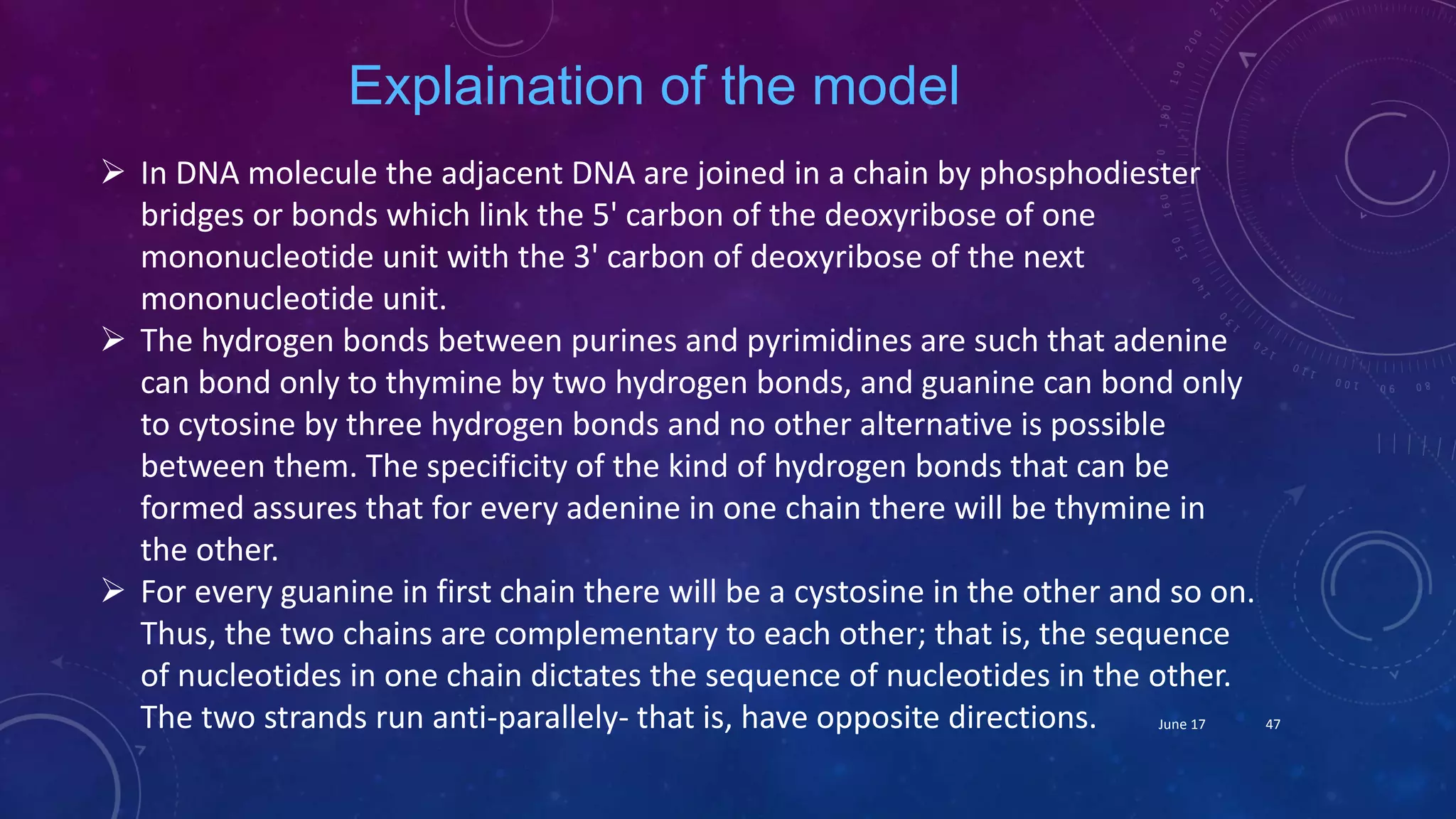 Explaination of the model

➢ In DNA molecule the adjacent DNA are joined in a chain by phosphodiester bridges or bonds which link the 5' carbon of the deoxyribose of one mononucleotide unit with the 3' carbon of deoxyribose of the next mononucleotide unit.

➢ The hydrogen bonds between purines and pyrimidines are such that adenine can bond only to thymine by two hydrogen bonds, and guanine can bond only to cytosine by three hydrogen bonds and no other alternative is possible between them. The specificity of the kind of hydrogen bonds that can be formed assures that for every adenine in one chain there will be thymine in the other.

➢ For every guanine in first chain there will be a cystosine in the other and so on. Thus, the two chains are complementary to each other; that is, the sequence of nucleotides in one chain dictates the sequence of nucleotides in the other. The two strands run anti-parallely- that is, have opposite directions.

June 17

47